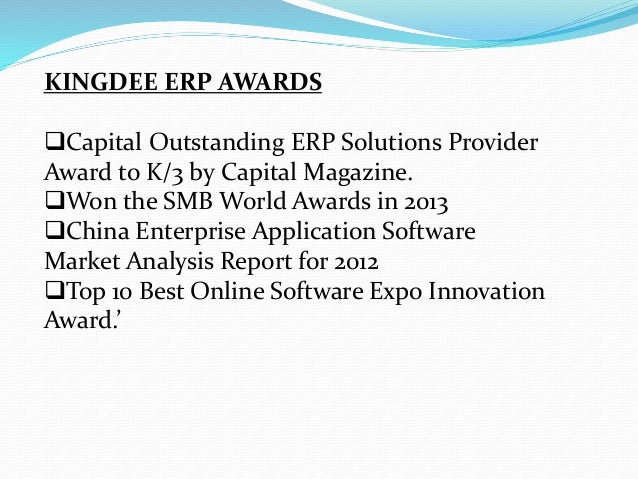 KINGDEE ERP AWARDS

❑Capital Outstanding ERP Solutions Provider Award to K/3 by Capital Magazine.
❑Won the SMB World Awards in 2013
❑China Enterprise Application Software Market Analysis Report for 2012
❑Top 10 Best Online Software Expo Innovation Award.’